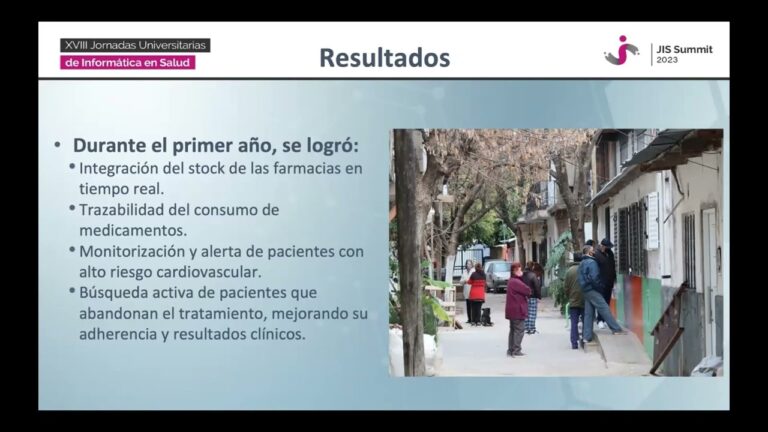 XVIII Jornadas Universitarias
de Informática en Salud

Resultados

JIS Summit
2023

• Durante el primer año, se logró:
• Integración del stock de las farmacias en tiempo real.
• Trazabilidad del consumo de medicamentos.
• Monitorización y alerta de pacientes con alto riesgo cardiovascular.
• Búsqueda activa de pacientes que abandonan el tratamiento, mejorando su adherencia y resultados clínicos.